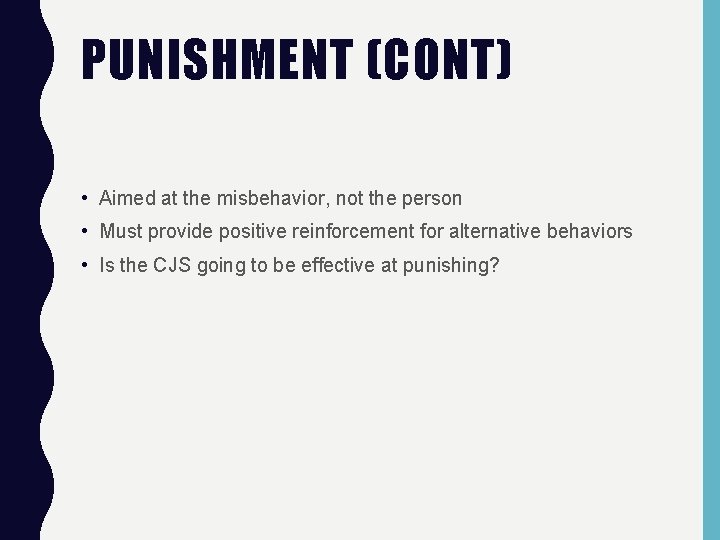 PUNISHMENT (CONT)

• Aimed at the misbehavior, not the person
• Must provide positive reinforcement for alternative behaviors
• Is the CJS going to be effective at punishing?